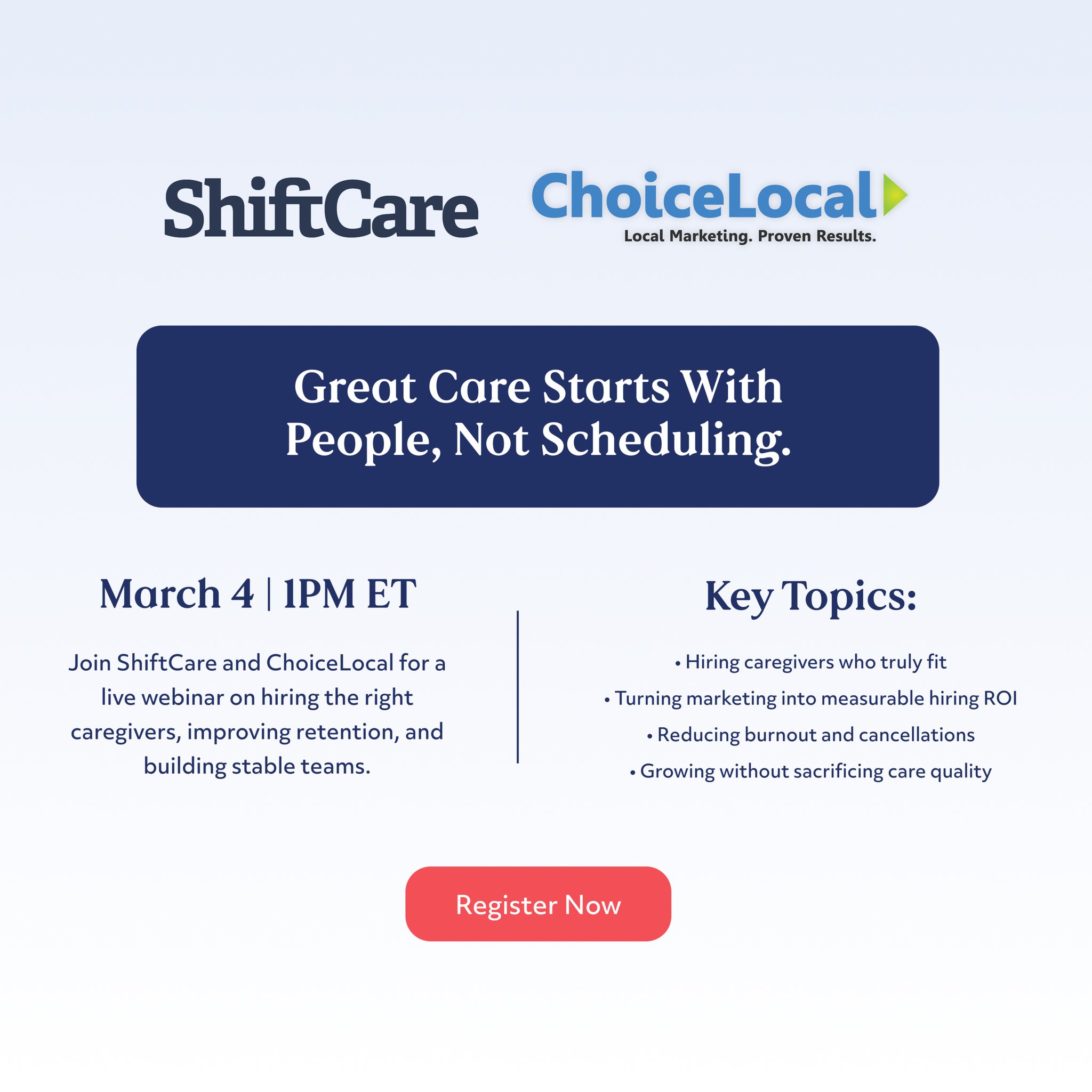 ShiftCare

ChoiceLocal
Local Marketing. Proven Results.

Great Care Starts With People, Not Scheduling.

March 4 | 1PM ET

Join ShiftCare and ChoiceLocal for a live webinar on hiring the right caregivers, improving retention, and building stable teams.

Key Topics:

• Hiring caregivers who truly fit
• Turning marketing into measurable hiring ROI
• Reducing burnout and cancellations
• Growing without sacrificing care quality

Register Now